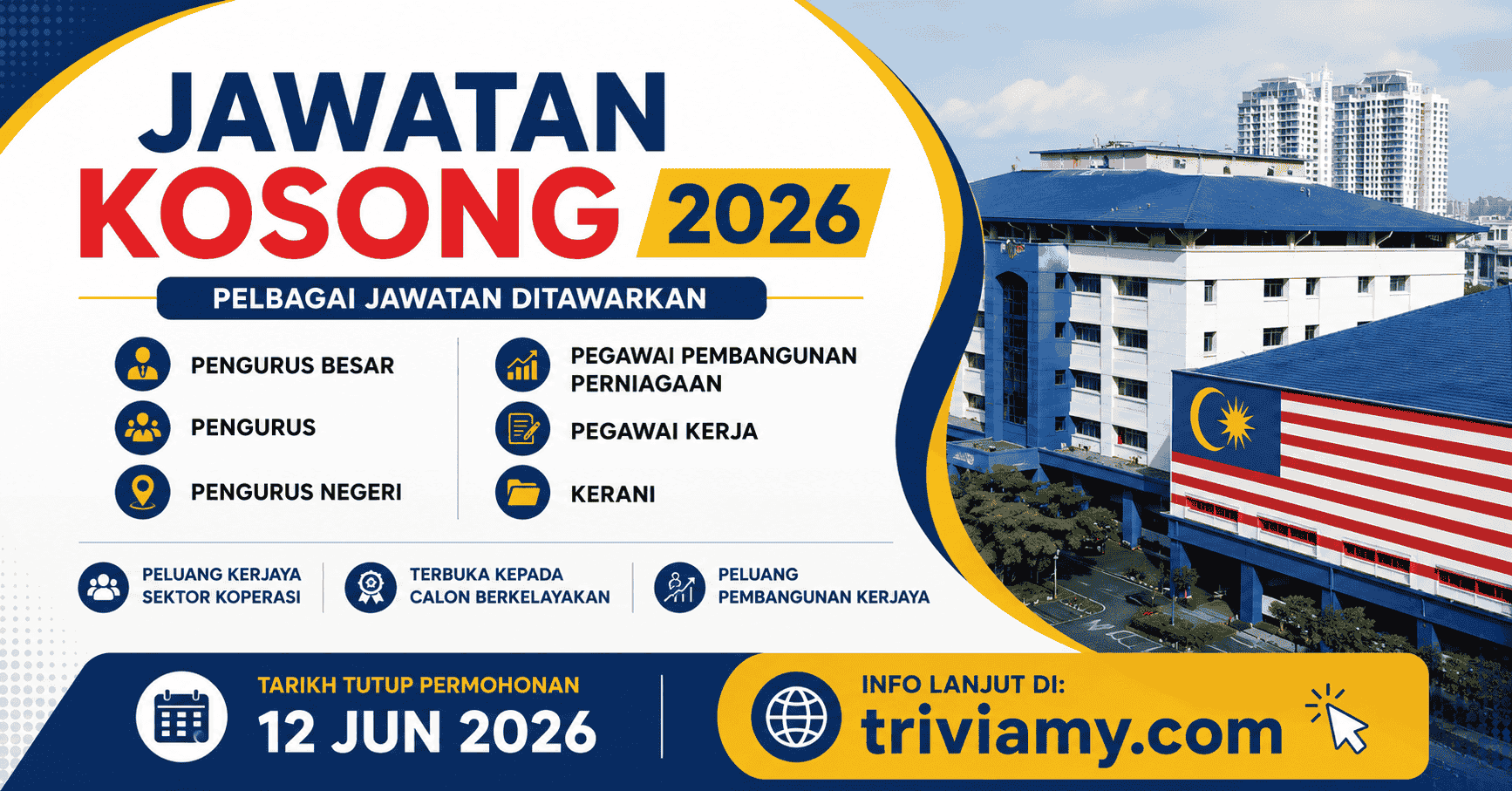 JAWATAN KOSONG 2026

PELBAGAI JAWATAN DITAWARKAN

PENGURUS BESAR

PENGURUS

PENGURUS NEGERI

PEGAWAI PEMBANGUNAN PERNIAGAAN

PEGAWAI KERJA

KERANI

PELUANG KERJAYA SEKTOR KOPERASI

TERBUKA KEPADA CALON BERKELAYAKAN

PELUANG PEMBANGUNAN KERJAYA

TARIKH TUTUP PERMOHONAN
12 JUN 2026

INFO LANJUT DI:
triviamy.com